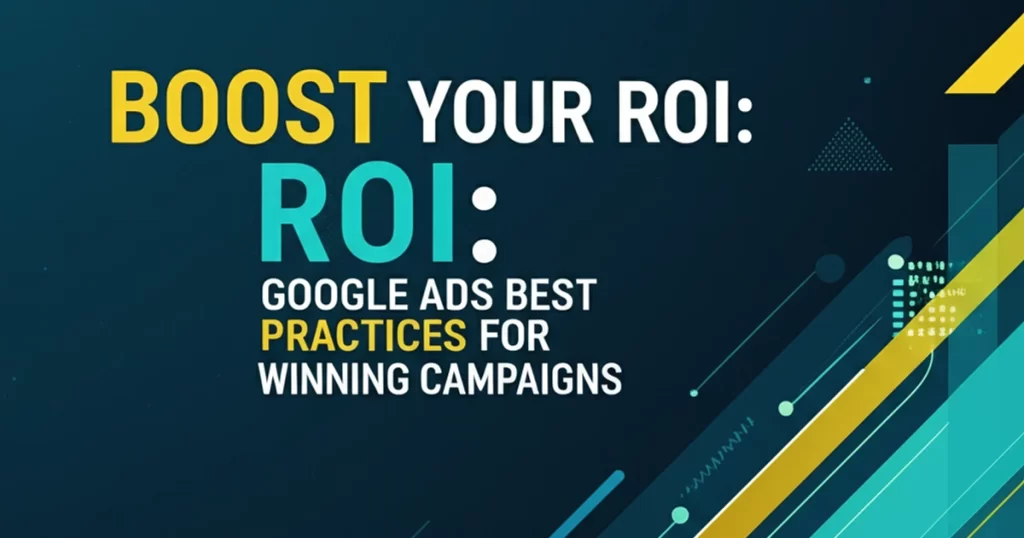 BOOST YOUR ROI:

ROI:

GOOGLE ADS BEST PRACTICES FOR WINNING CAMPAIGNS